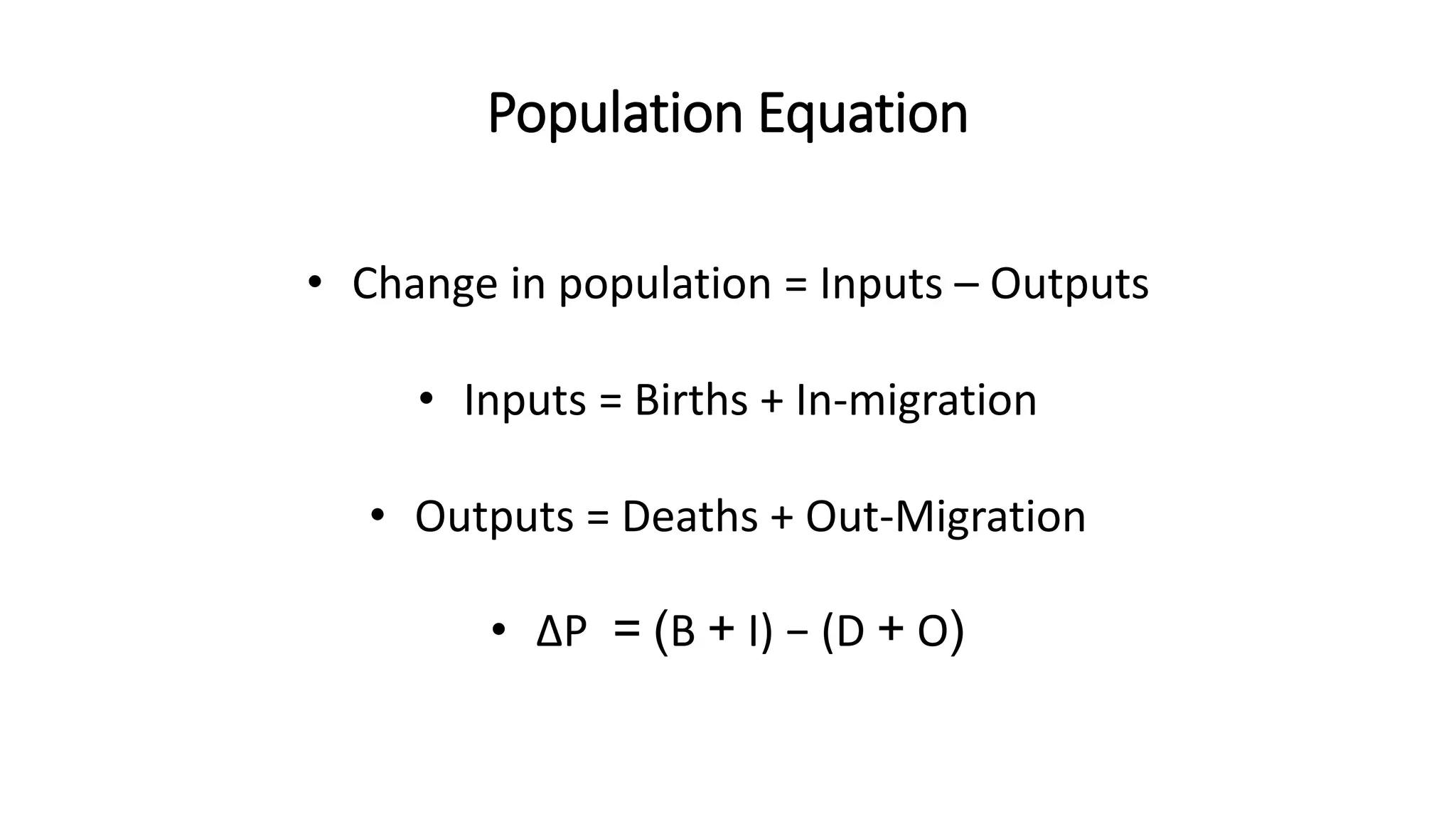 Population Equation

• Change in population = Inputs – Outputs

• Inputs = Births + In-migration

• Outputs = Deaths + Out-Migration

• $\Delta P = (B + I) - (D + O)$